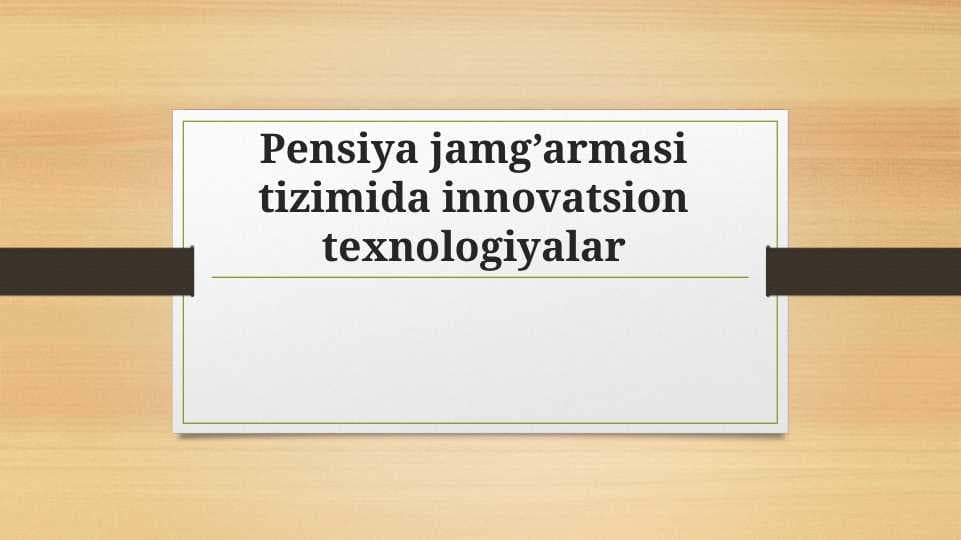 Pensiya jamg’armasi tizimida innovatsion texnologiyalar